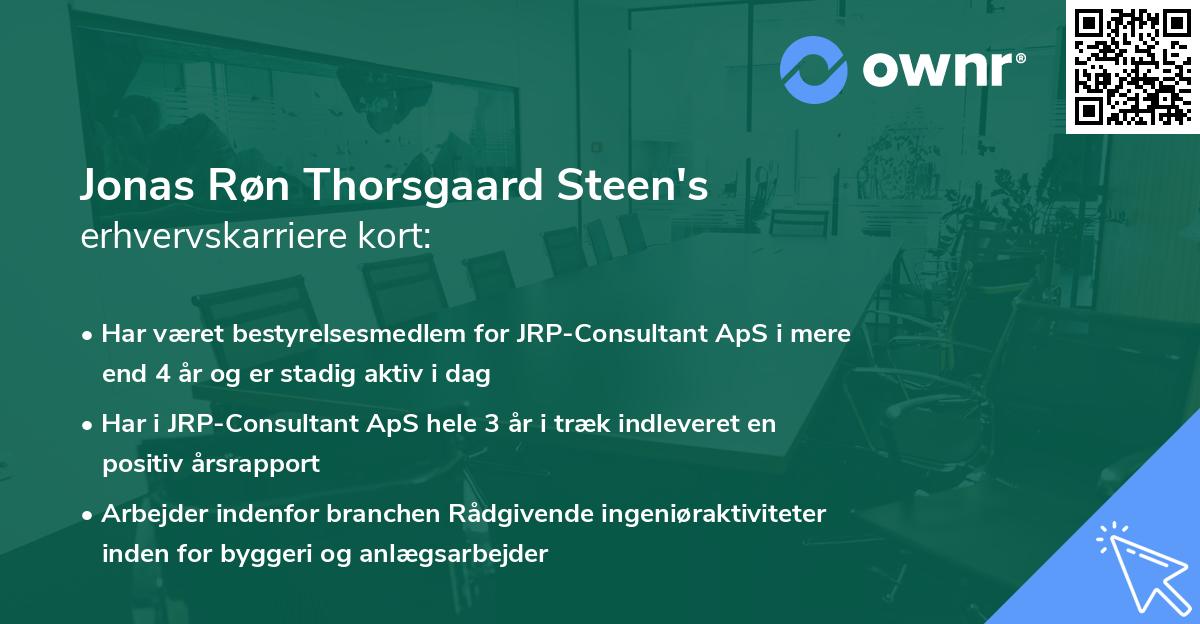 ownr®

Jonas Røn Thorsgaard Steen's erhvervskarriere kort:

• Har været bestyrelsesmedlem for JRP-Consultant ApS i mere end 4 år og er stadig aktiv i dag
• Har i JRP-Consultant ApS hele 3 år i træk indleveret en positiv årsrapport
• Arbejder indenfor branchen Rådgivende ingeniøraktiviteter inden for byggeri og anlægsarbejder